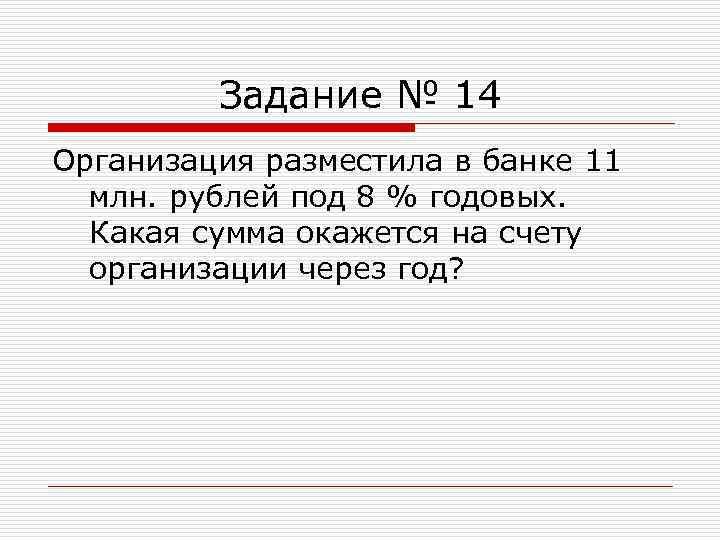 Задание № 14

Организация разместила в банке 11 млн. рублей под 8 % годовых. Какая сумма окажется на счету организации через год?